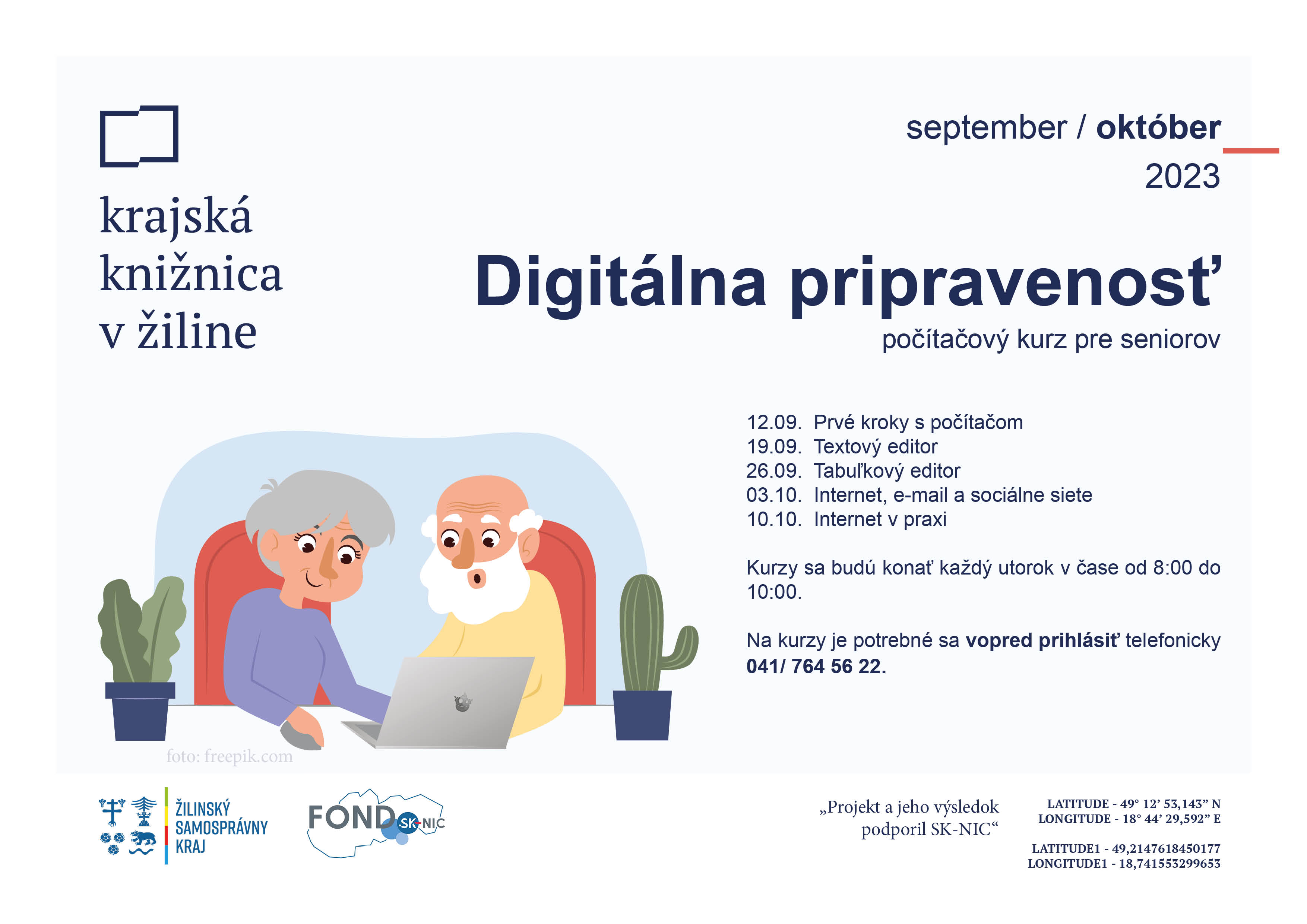 krajská knižnica v žiline

september / október
2023

Digitálna pripravenosť
počítačový kurz pre seniorov

12.09. Prvé kroky s počítačom
19.09. Textový editor
26.09. Tabuľkový editor
03.10. Internet, e-mail a sociálne siete
10.10. Internet v praxi

Kurzy sa budú konať každý utorok v čase od 8:00 do 10:00.

Na kurzy je potrebné sa vopred prihlásiť telefonicky 041/ 764 56 22.

foto: freepik.com

ŽILINSKÝ SAMOSPRÁVNY KRAJ

FOND SK-NIC

„Projekt a jeho výsledok podporil SK-NIC“

LATITUDE - 49° 12’ 53,143” N
LONGITUDE - 18° 44’ 29,592” E

LATITUDE1 - 49,2147618450177
LONGITUDE1 - 18,741553299653